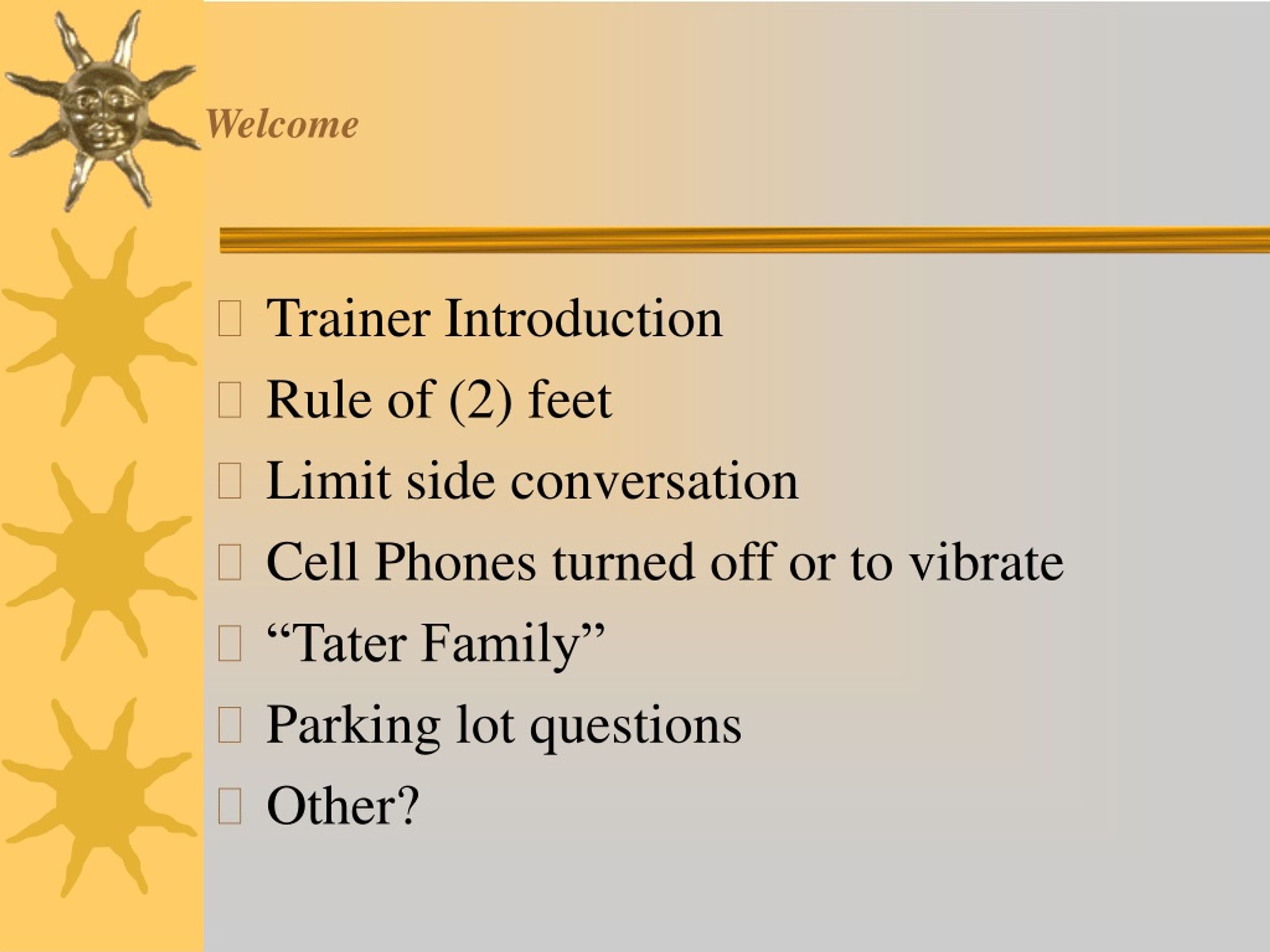 Welcome

Trainer Introduction
Rule of (2) feet
Limit side conversation
Cell Phones turned off or to vibrate
“Tater Family”
Parking lot questions
Other?